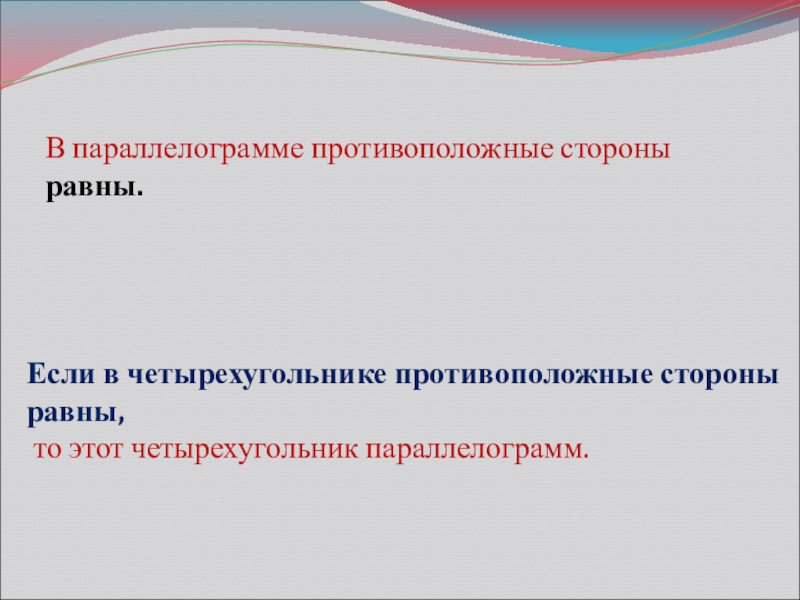 В параллелограмме противоположные стороны равны.

Если в четырехугольнике противоположные стороны равны,
то этот четырехугольник параллелограмм.